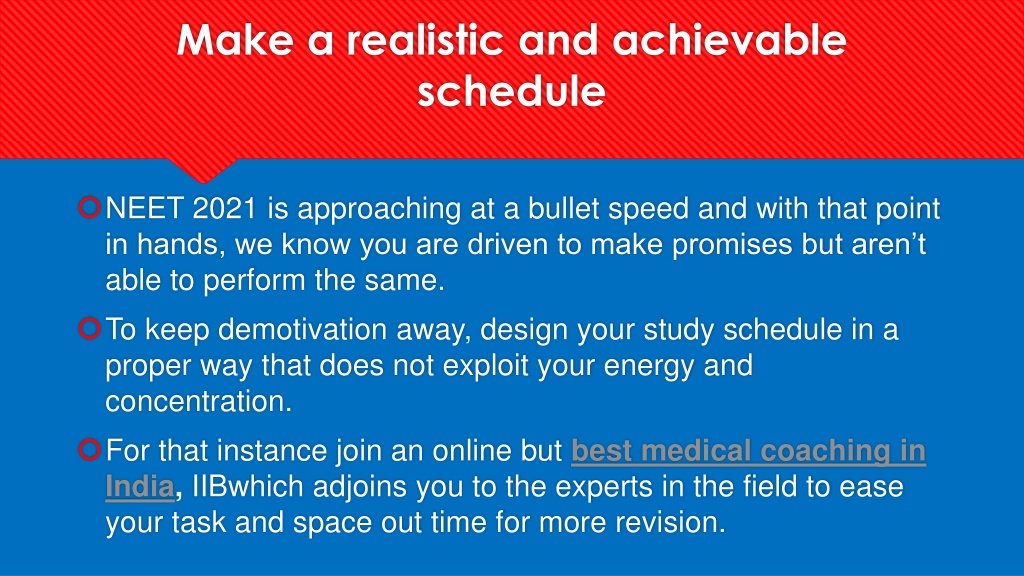 Make a realistic and achievable schedule

NEET 2021 is approaching at a bullet speed and with that point in hands, we know you are driven to make promises but aren't able to perform the same.

To keep demotivation away, design your study schedule in a proper way that does not exploit your energy and concentration.

For that instance join an online but best medical coaching in India, IIBwhich adjoins you to the experts in the field to ease your task and space out time for more revision.